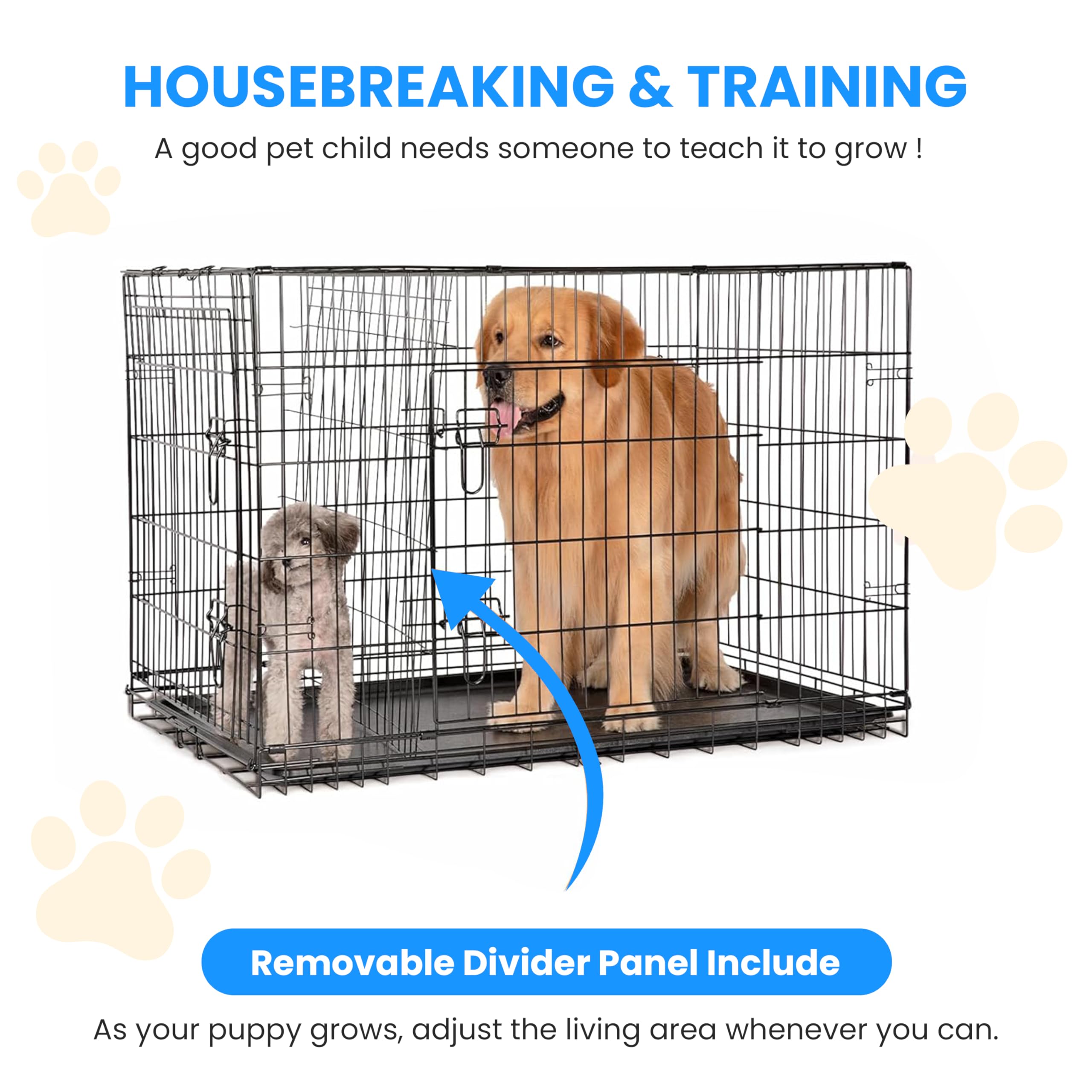 HOUSEBREAKING & TRAINING

A good pet child needs someone to teach it to grow !

Removable Divider Panel Include

As your puppy grows, adjust the living area whenever you can.